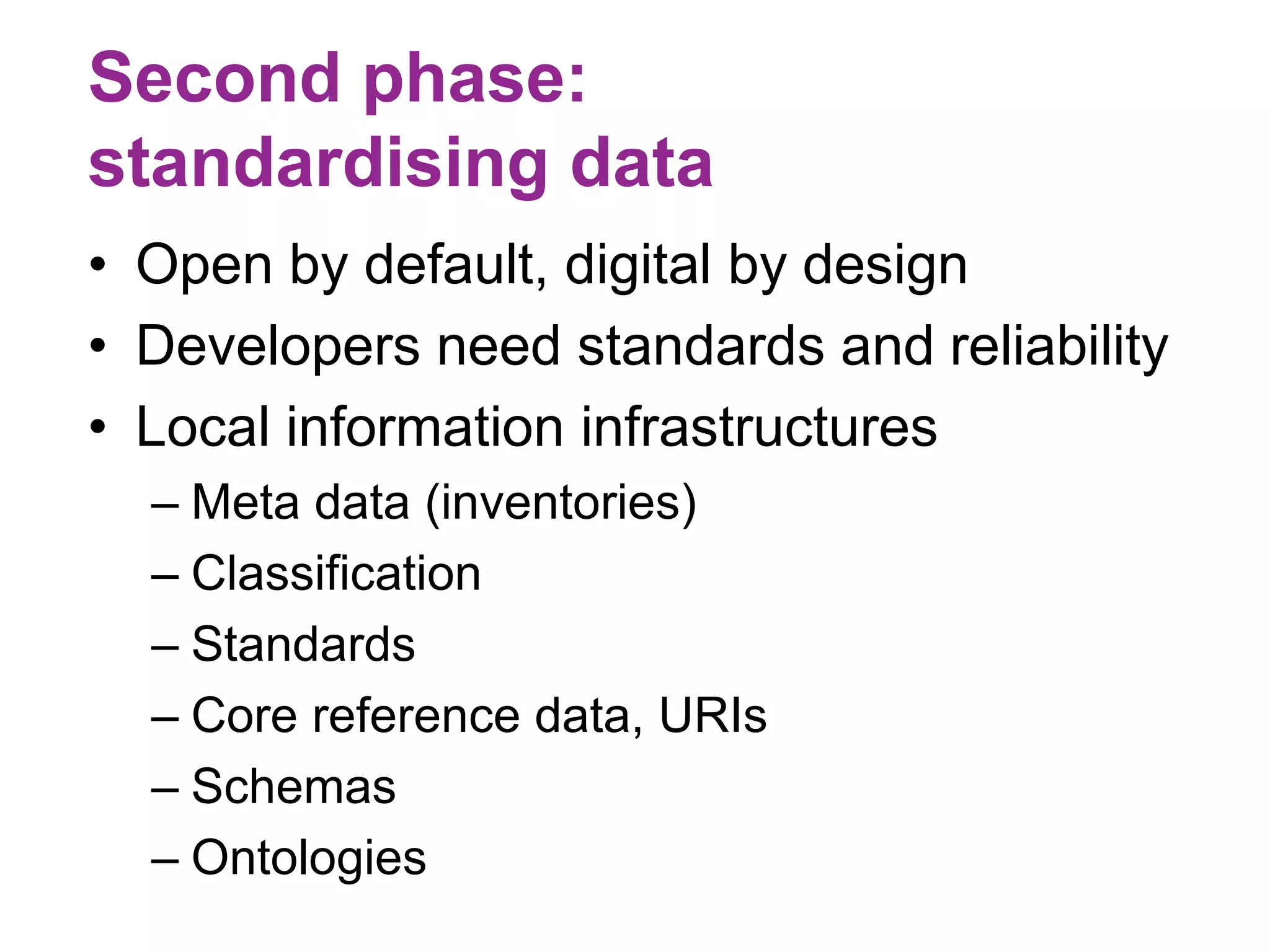 Second phase: standardising data

• Open by default, digital by design
• Developers need standards and reliability
• Local information infrastructures
– Meta data (inventories)
– Classification
– Standards
– Core reference data, URIs
– Schemas
– Ontologies